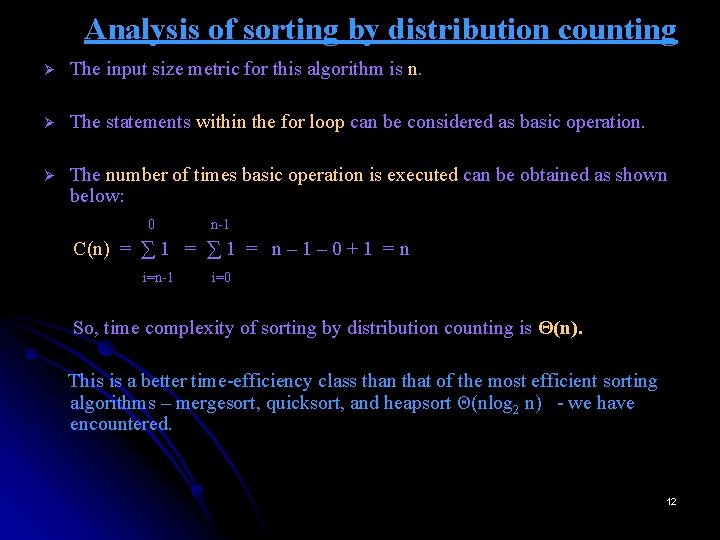 Analysis of sorting by distribution counting

➢ The input size metric for this algorithm is n.

➢ The statements within the for loop can be considered as basic operation.

➢ The number of times basic operation is executed can be obtained as shown below:

$C(n) = \sum_{i=n-1}^{0} 1 = \sum_{i=0}^{n-1} 1 = n - 1 - 0 + 1 = n$

So, time complexity of sorting by distribution counting is $\Theta(n)$.

This is a better time-efficiency class than that of the most efficient sorting algorithms – mergesort, quicksort, and heapsort $\Theta(n\log_2 n)$ - we have encountered.

12